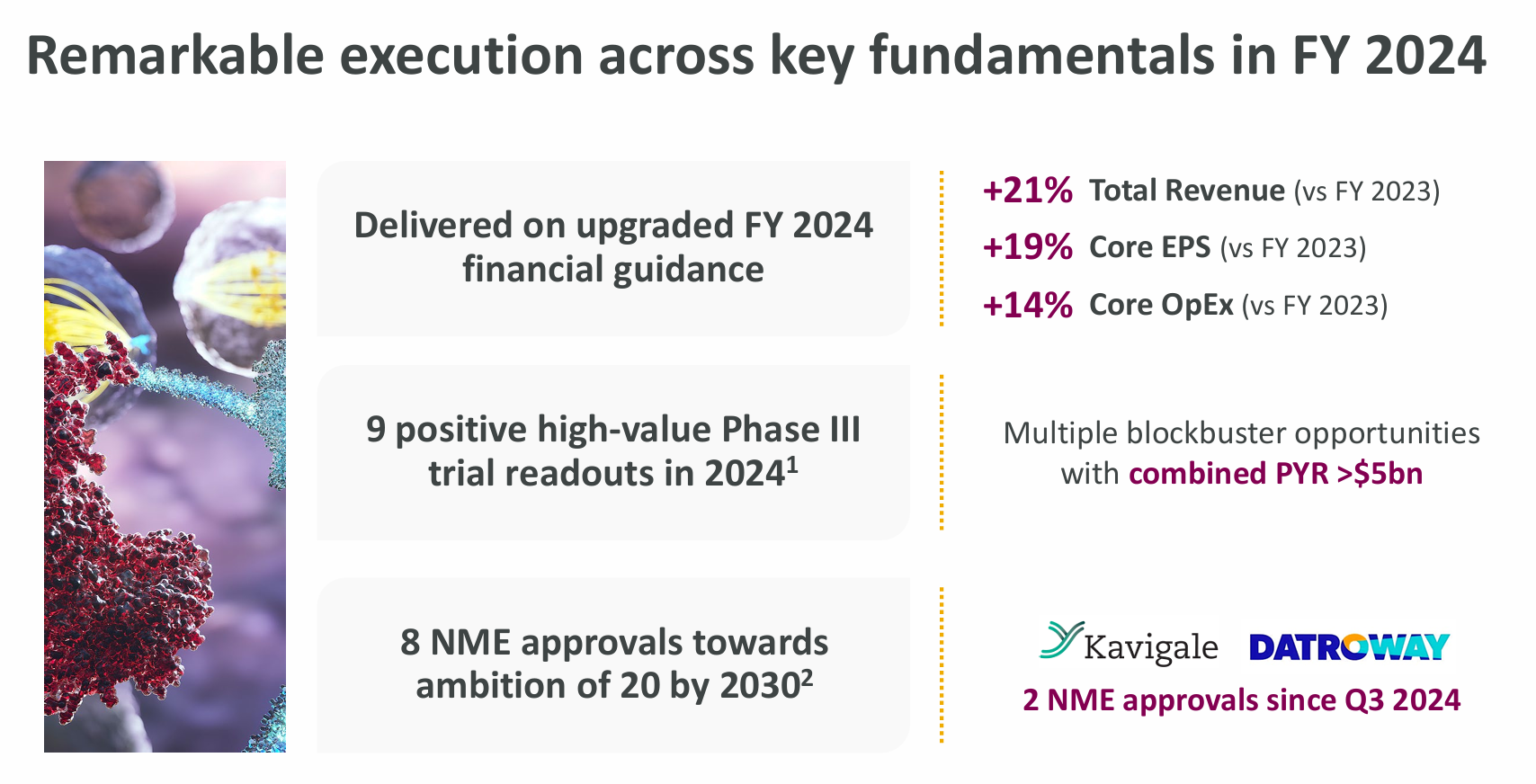 Remarkable execution across key fundamentals in FY 2024

Delivered on upgraded FY 2024 financial guidance

+21% Total Revenue (vs FY 2023)

+19% Core EPS (vs FY 2023)

+14% Core OpEx (vs FY 2023)

9 positive high-value Phase III trial readouts in 2024$^1$

Multiple blockbuster opportunities with combined PYR >$5bn

8 NME approvals towards ambition of 20 by 2030$^2$

Kavigale DATROWAY

2 NME approvals since Q3 2024